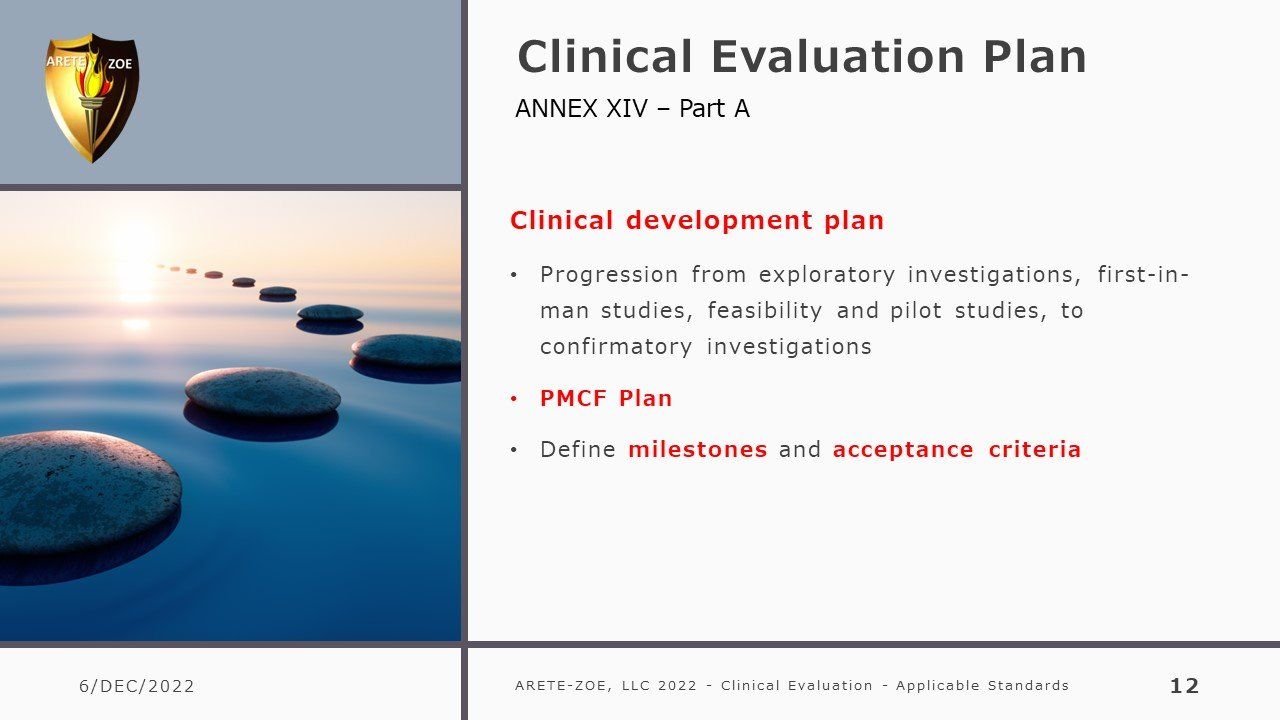 ARETE ZOE

Clinical Evaluation Plan

ANNEX XIV – Part A

Clinical development plan

• Progression from exploratory investigations, first-in-man studies, feasibility and pilot studies, to confirmatory investigations

• PMCF Plan

• Define milestones and acceptance criteria

6/DEC/2022

ARETE-ZOE, LLC 2022 - Clinical Evaluation - Applicable Standards

12